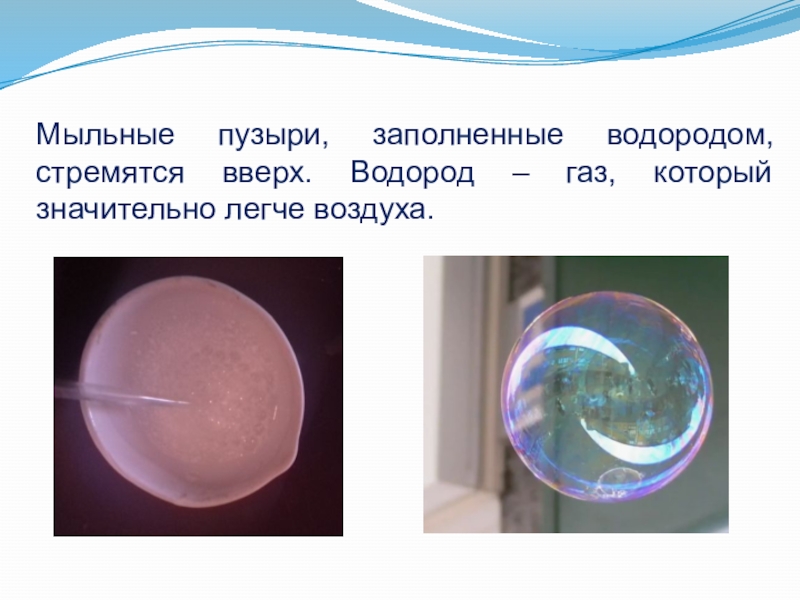 Мыльные пузыри, заполненные водородом, стремятся вверх. Водород – газ, который значительно легче воздуха.